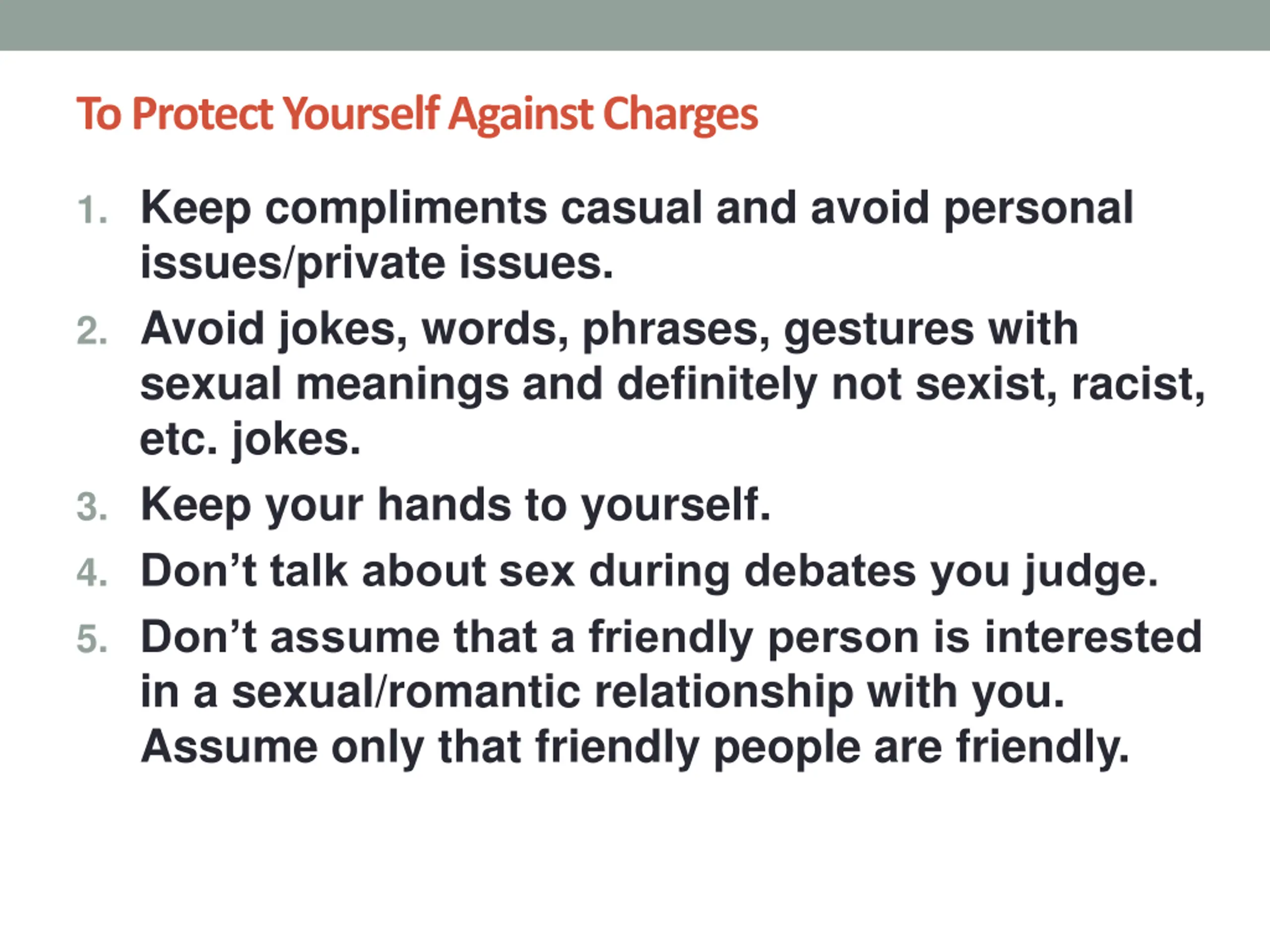 To Protect Yourself Against Charges

1. Keep compliments casual and avoid personal issues/private issues.
2. Avoid jokes, words, phrases, gestures with sexual meanings and definitely not sexist, racist, etc. jokes.
3. Keep your hands to yourself.
4. Don’t talk about sex during debates you judge.
5. Don’t assume that a friendly person is interested in a sexual/romantic relationship with you. Assume only that friendly people are friendly.